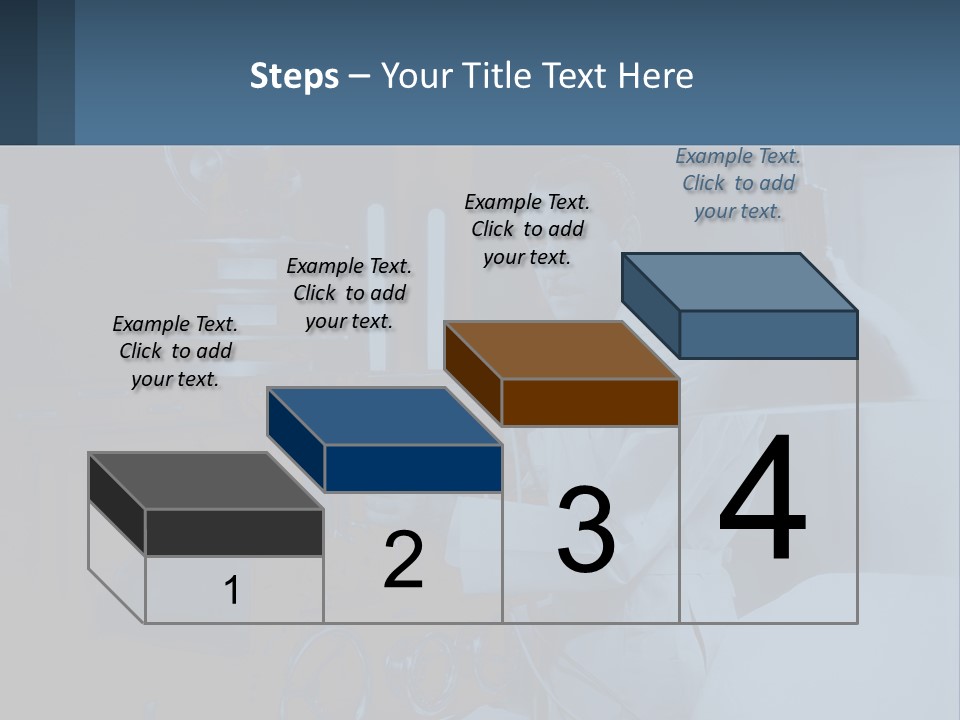 Steps – Your Title Text Here

Example Text. Click to add your text.

Example Text. Click to add your text.

Example Text. Click to add your text.

Example Text. Click to add your text.

1

2

3

4